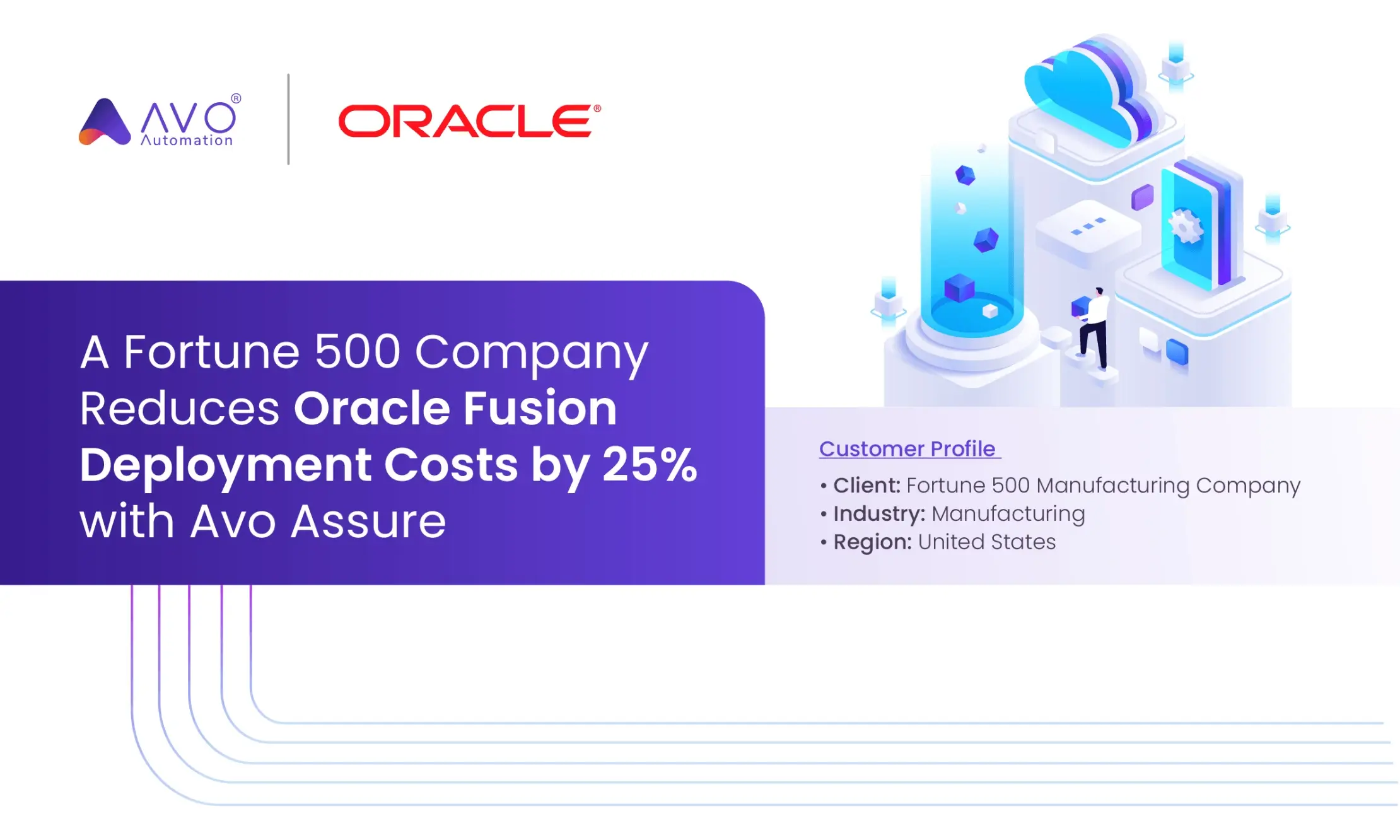 AVO® Automation

ORACLE®

A Fortune 500 Company Reduces Oracle Fusion Deployment Costs by 25% with Avo Assure

Customer Profile

• Client: Fortune 500 Manufacturing Company
• Industry: Manufacturing
• Region: United States